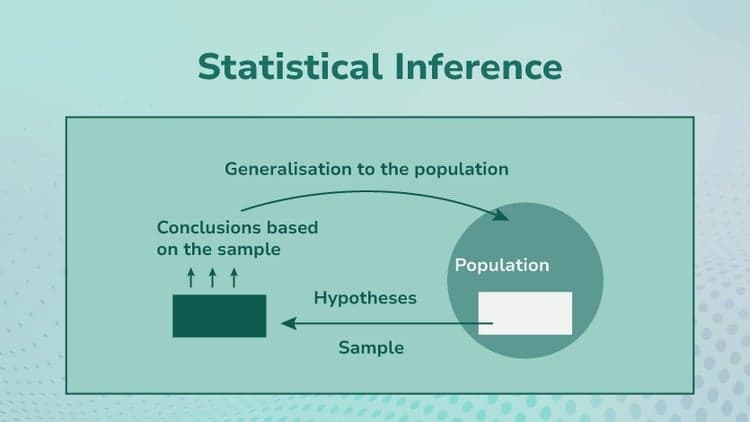 Statistical Inference

Generalisation to the population

Conclusions based on the sample

Population

Hypotheses

Sample